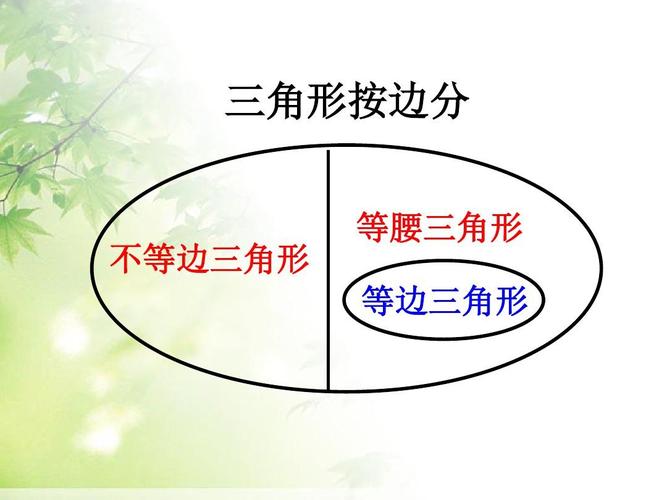 三角形按边分

不等边三角形

等腰三角形

等边三角形